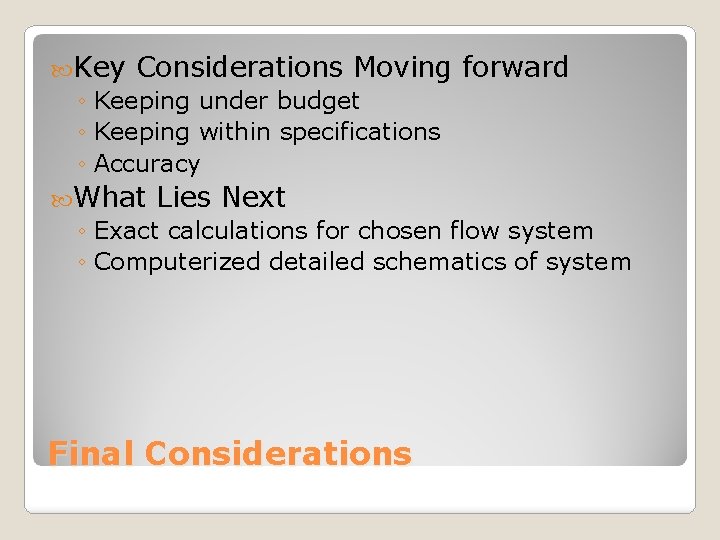 Key Considerations Moving forward
◦ Keeping under budget
◦ Keeping within specifications
◦ Accuracy

What Lies Next
◦ Exact calculations for chosen flow system
◦ Computerized detailed schematics of system

Final Considerations